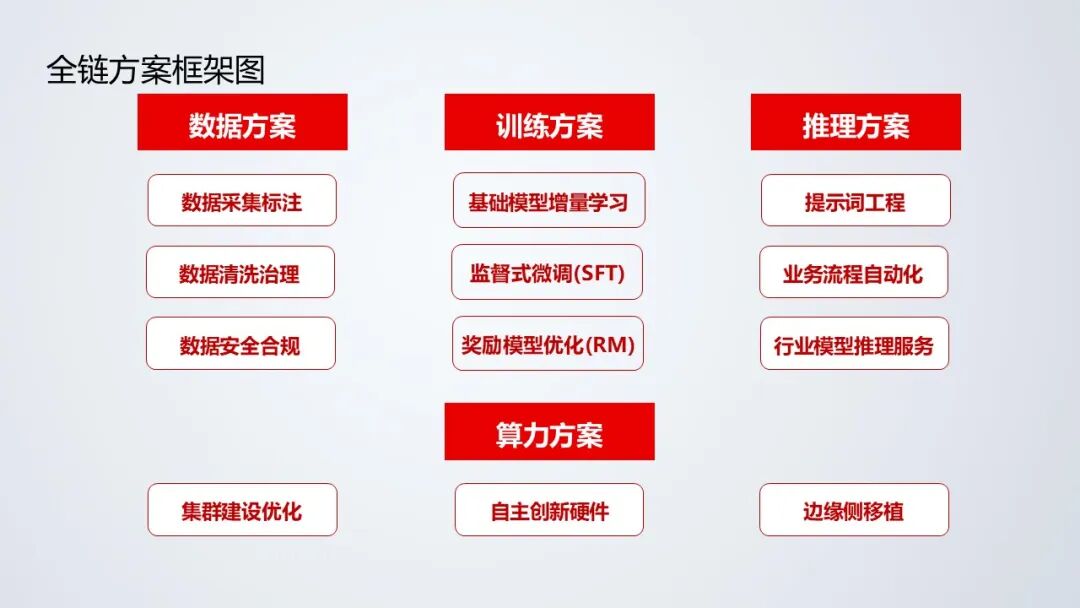 全链方案框架图

数据方案

数据采集标注

数据清洗治理

数据安全合规

训练方案

基础模型增量学习

监督式微调(SFT)

奖励模型优化(RM)

推理方案

提示词工程

业务流程自动化

行业模型推理服务

算力方案

集群建设优化

自主创新硬件

边缘侧移植